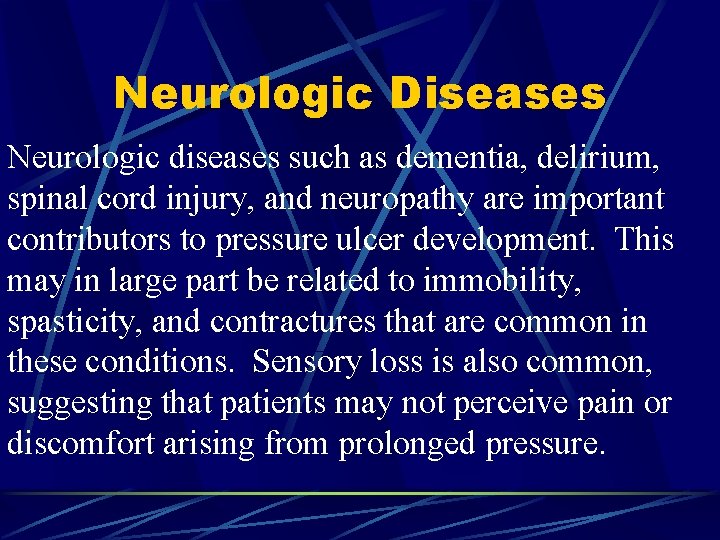 Neurologic Diseases

Neurologic diseases such as dementia, delirium, spinal cord injury, and neuropathy are important contributors to pressure ulcer development.  This may in large part be related to immobility, spasticity, and contractures that are common in these conditions.  Sensory loss is also common, suggesting that patients may not perceive pain or discomfort arising from prolonged pressure.